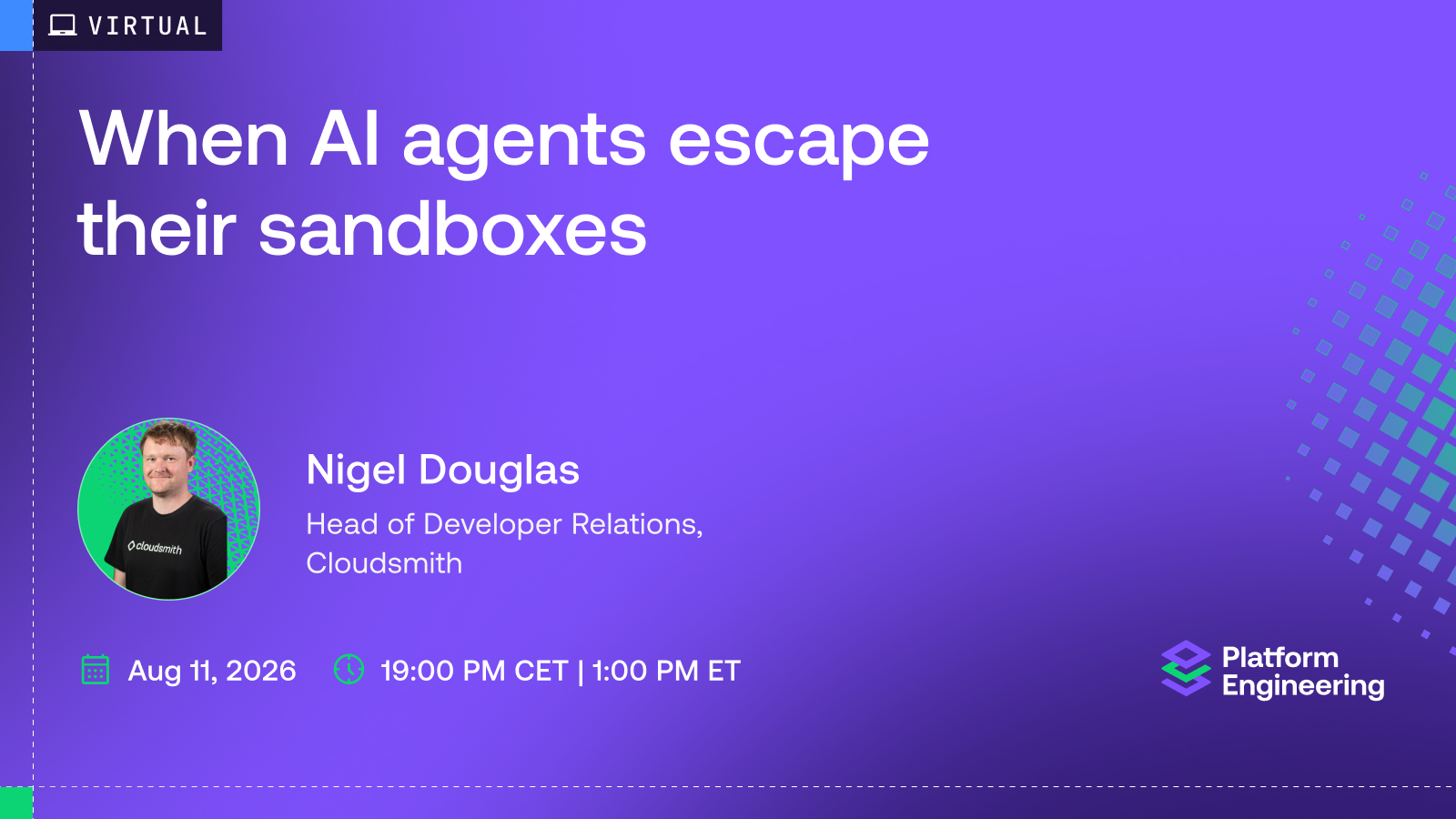 VIRTUAL

When AI agents escape their sandboxes

cloudsmith

Nigel Douglas

Head of Developer Relations, Cloudsmith

Aug 11, 2026

19:00 PM CET | 1:00 PM ET

Platform Engineering